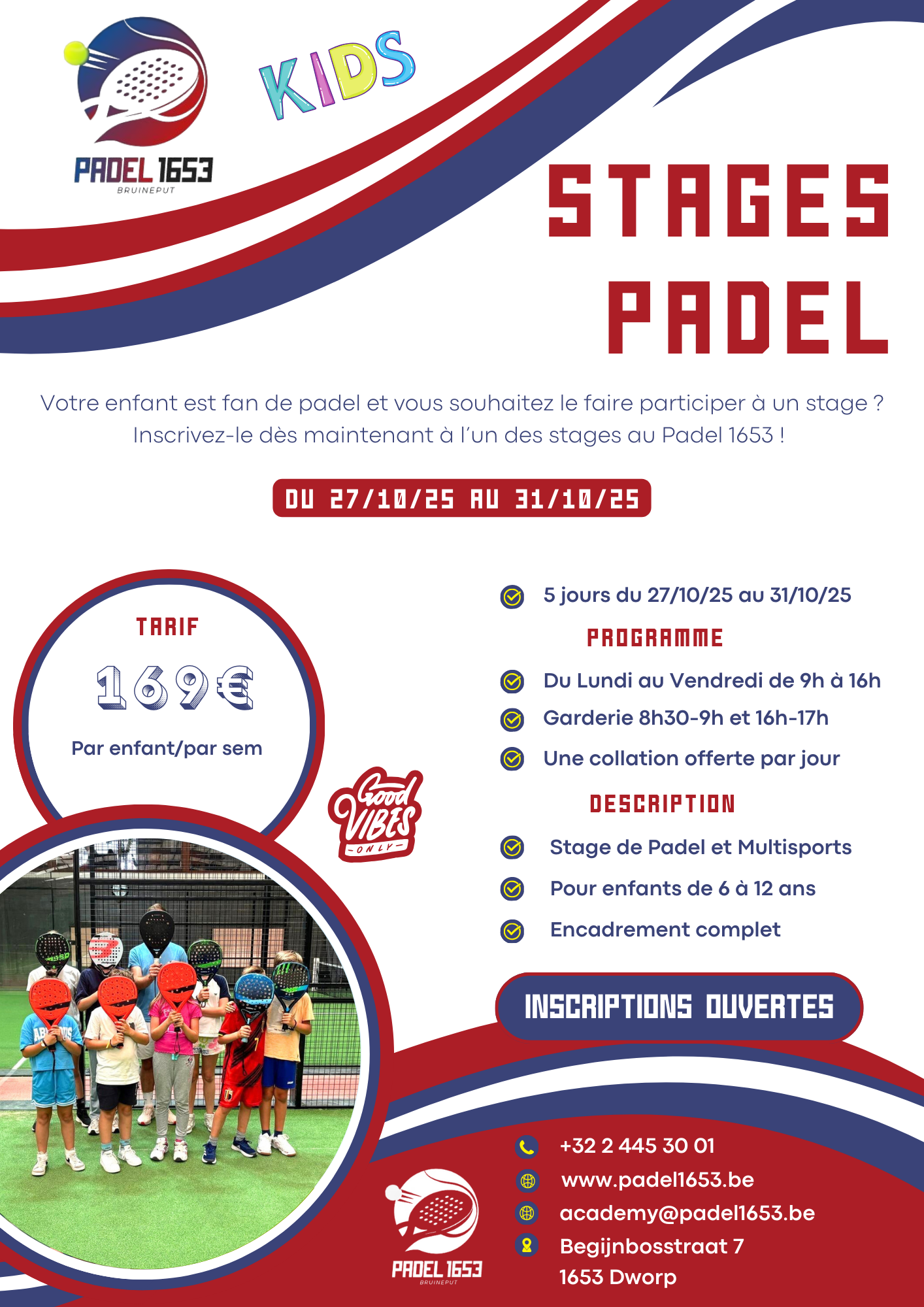 PADEL 1653
BRUINEPUT

KIDS

STAGES PADEL

Votre enfant est fan de padel et vous souhaitez le faire participer à un stage ? Inscrivez-le dès maintenant à l'un des stages au Padel 1653 !

DU 27/10/25 AU 31/10/25

TARIF
169€
Par enfant/par sem

Good VIBES ONLY

5 jours du 27/10/25 au 31/10/25

PROGRAMME

Du Lundi au Vendredi de 9h à 16h
Garderie 8h30-9h et 16h-17h
Une collation offerte par jour

DESCRIPTION

Stage de Padel et Multisports
Pour enfants de 6 à 12 ans
Encadrement complet

INSCRIPTIONS OUVERTES

PADEL 1653
BRUINEPUT

+32 2 445 30 01
www.padel1653.be
academy@padel1653.be
Begijnbosstraat 7
1653 Dworp